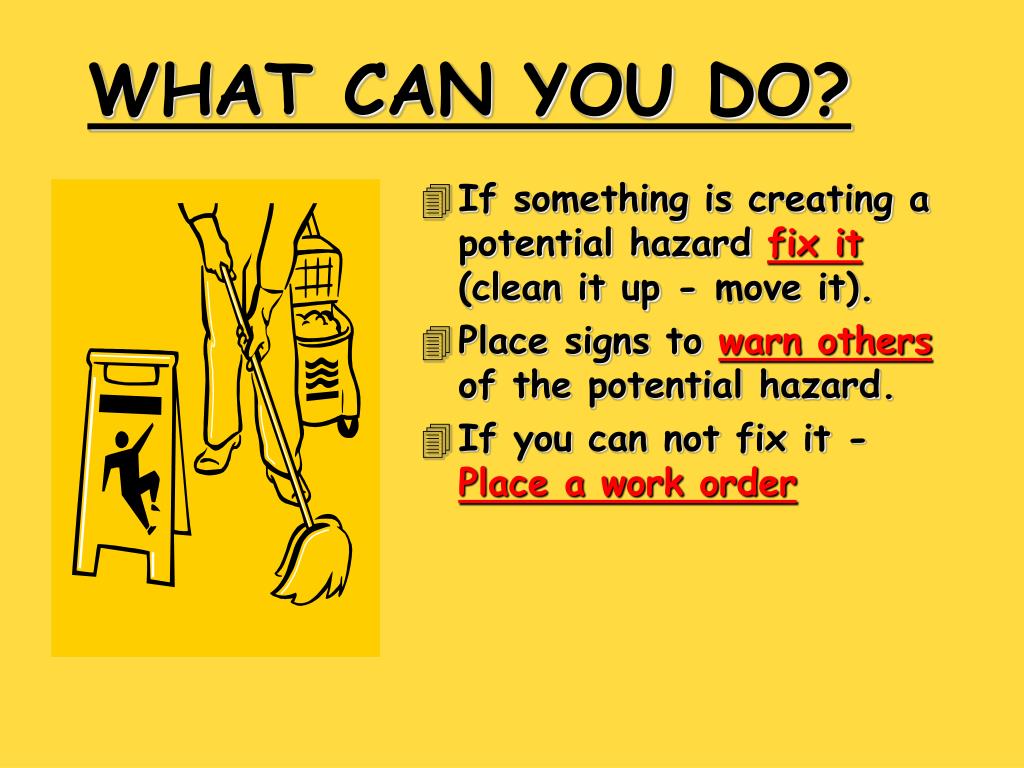 WHAT CAN YOU DO?

If something is creating a potential hazard fix it (clean it up - move it).

Place signs to warn others of the potential hazard.

If you can not fix it - Place a work order